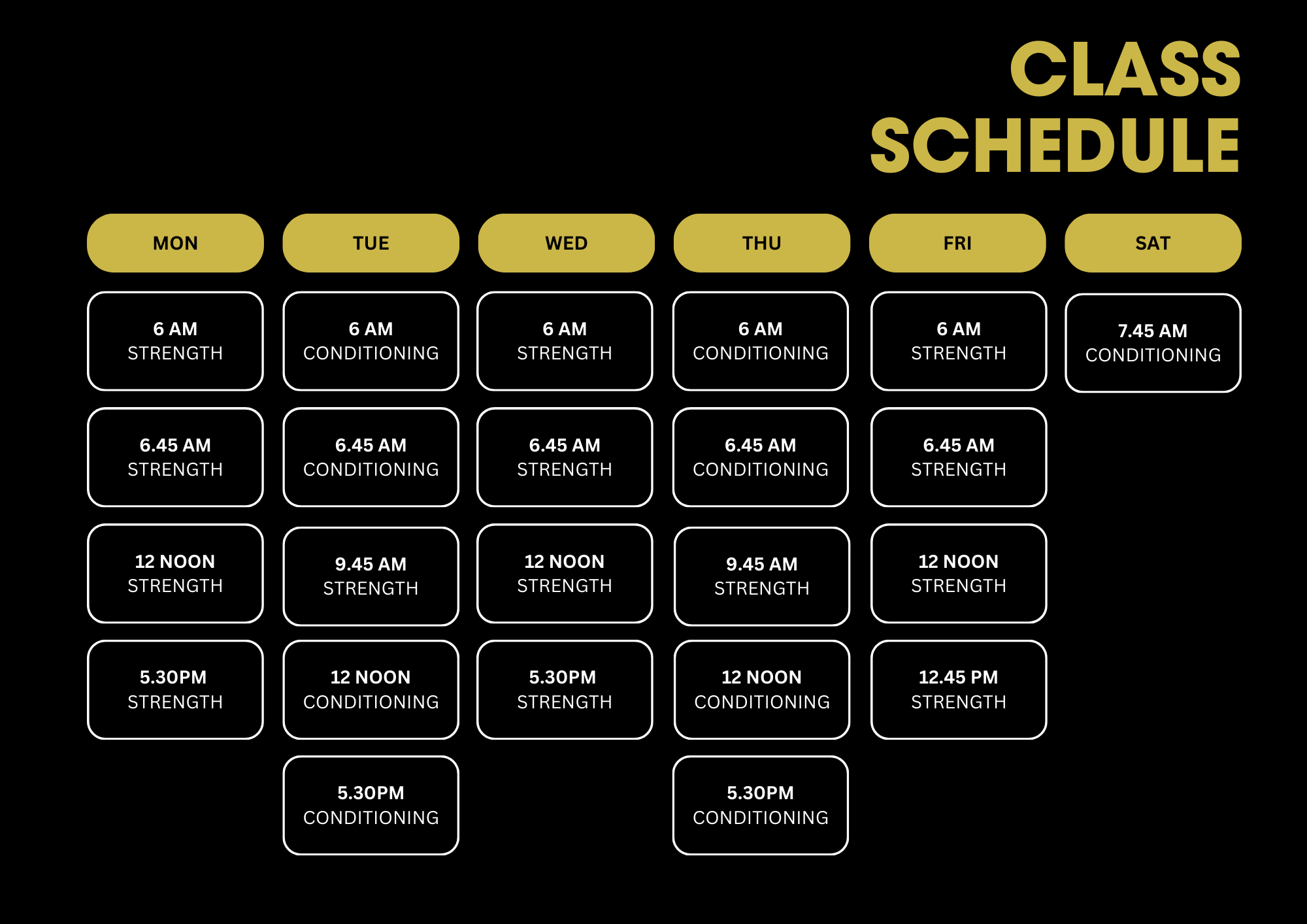 CLASS SCHEDULE

| MON | TUE | WED | THU | FRI | SAT |
|---|---|---|---|---|---|
| 6 AM STRENGTH | 6 AM CONDITIONING | 6 AM STRENGTH | 6 AM CONDITIONING | 6 AM STRENGTH | 7.45 AM CONDITIONING |
| 6.45 AM STRENGTH | 6.45 AM CONDITIONING | 6.45 AM STRENGTH | 6.45 AM CONDITIONING | 6.45 AM STRENGTH | |
| 12 NOON STRENGTH | 9.45 AM STRENGTH | 12 NOON STRENGTH | 9.45 AM STRENGTH | 12 NOON STRENGTH | |
| 5.30PM STRENGTH | 12 NOON CONDITIONING | 5.30PM STRENGTH | 12 NOON CONDITIONING | 12.45 PM STRENGTH | |
| | 5.30PM CONDITIONING | | 5.30PM CONDITIONING | | |